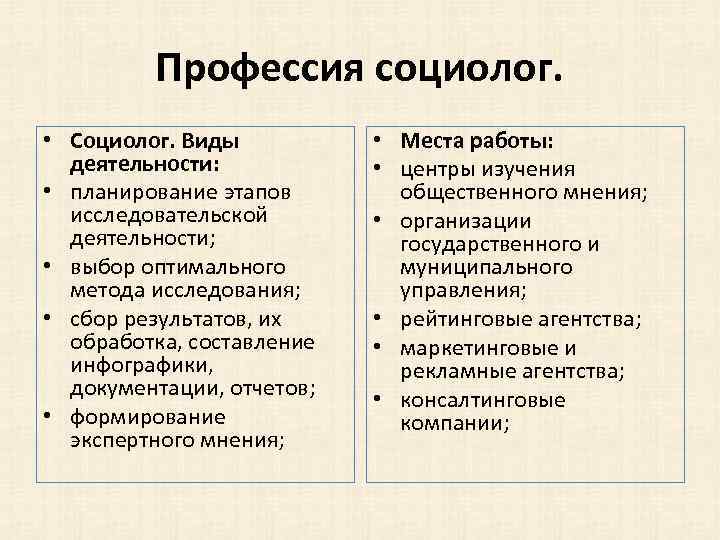 Профессия социолог.

• Социолог. Виды деятельности:
• планирование этапов исследовательской деятельности;
• выбор оптимального метода исследования;
• сбор результатов, их обработка, составление инфографики, документации, отчетов;
• формирование экспертного мнения;

• Места работы:
• центры изучения общественного мнения;
• организации государственного и муниципального управления;
• рейтинговые агентства;
• маркетинговые и рекламные агентства;
• консалтинговые компании;